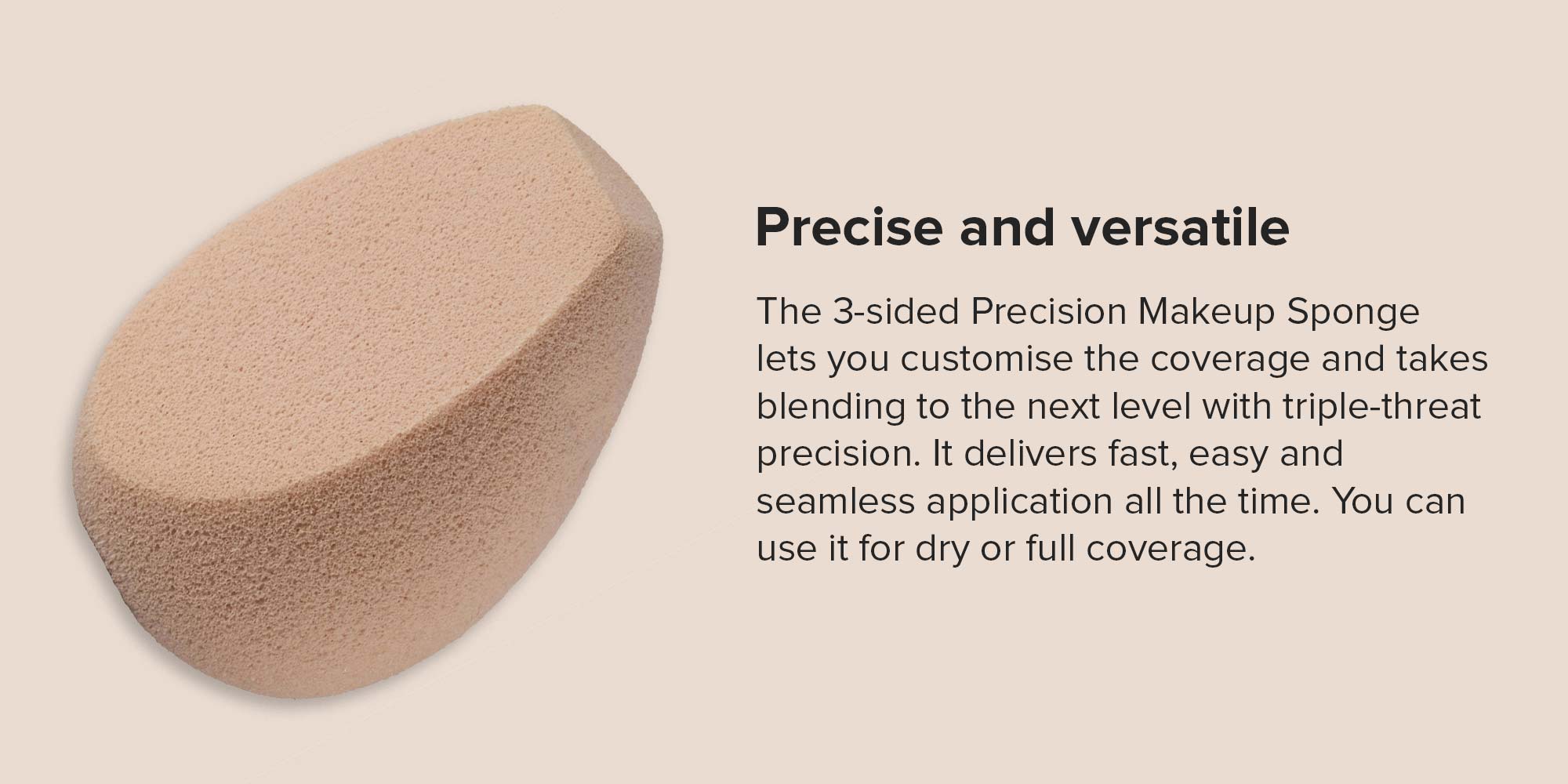 Precise and versatile

The 3-sided Precision Makeup Sponge lets you customise the coverage and takes blending to the next level with triple-threat precision. It delivers fast, easy and seamless application all the time. You can use it for dry or full coverage.